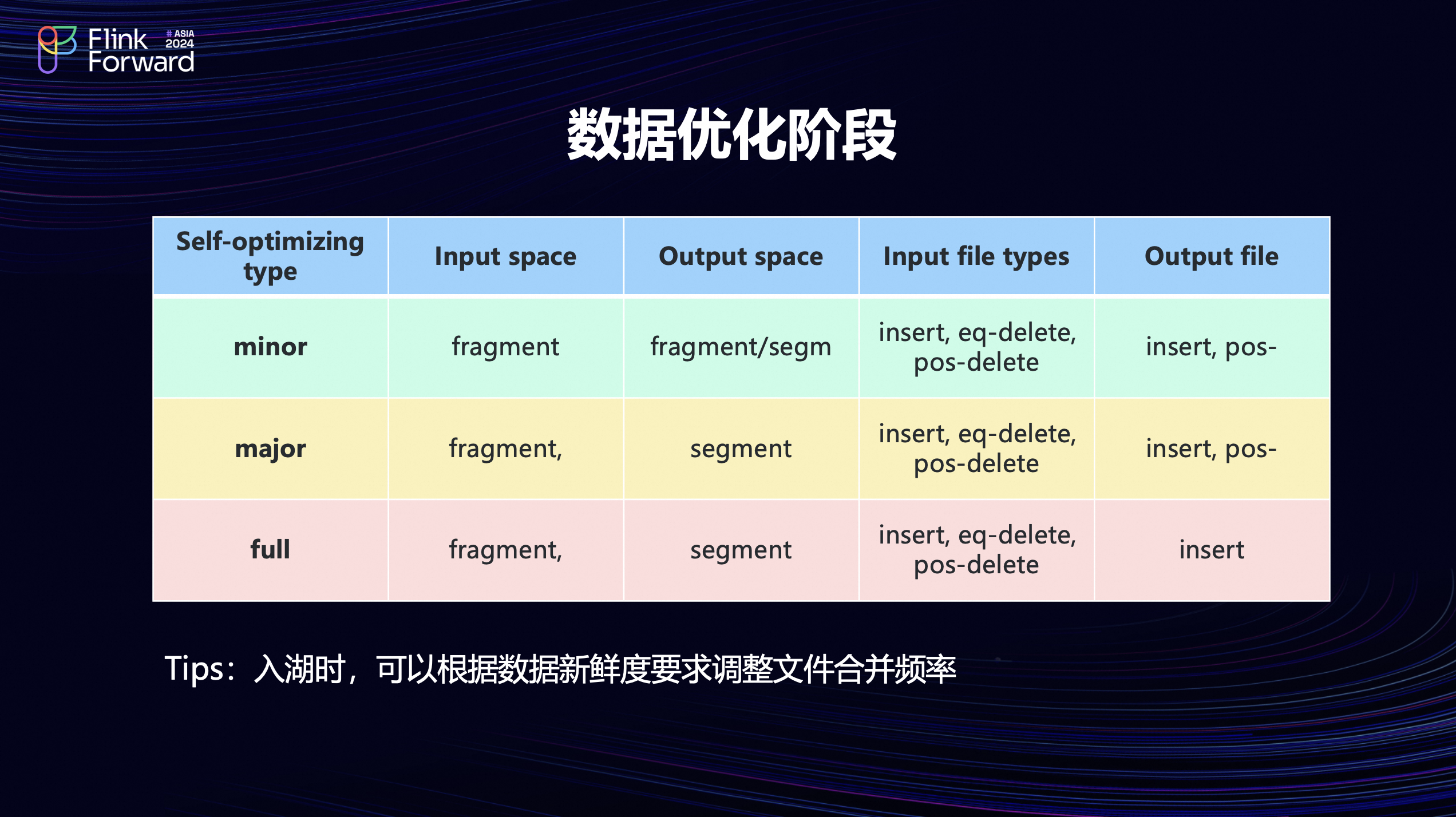 Flink Forward # ASIA 2024

数据优化阶段

| Self-optimizing type | Input space | Output space | Input file types | Output file |
|---|---|---|---|---|
| minor | fragment | fragment/segm | insert, eq-delete, pos-delete | insert, pos- |
| major | fragment, | segment | insert, eq-delete, pos-delete | insert, pos- |
| full | fragment, | segment | insert, eq-delete, pos-delete | insert |

Tips：入湖时，可以根据数据新鲜度要求调整文件合并频率